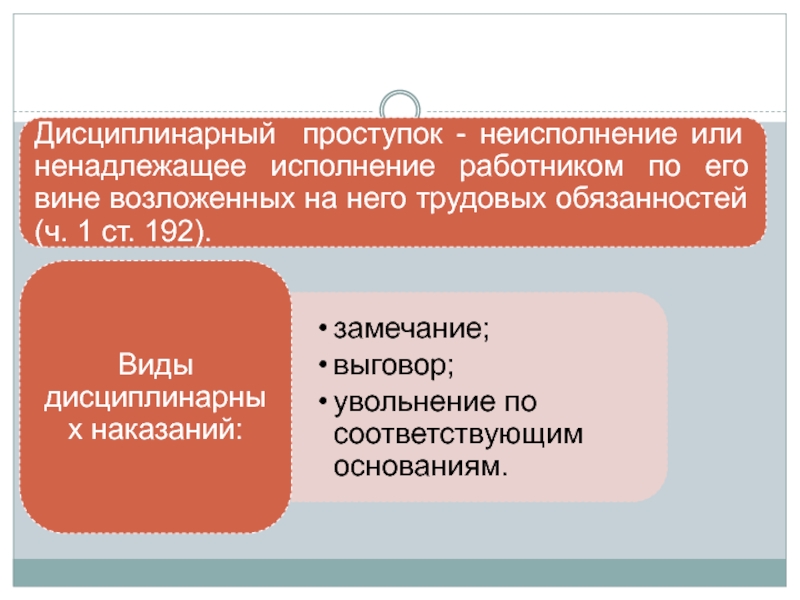 Дисциплинарный проступок - неисполнение или ненадлежащее исполнение работником по его вине возложенных на него трудовых обязанностей (ч. 1 ст. 192).

Виды дисциплинарных наказаний:

• замечание;
• выговор;
• увольнение по соответствующим основаниям.